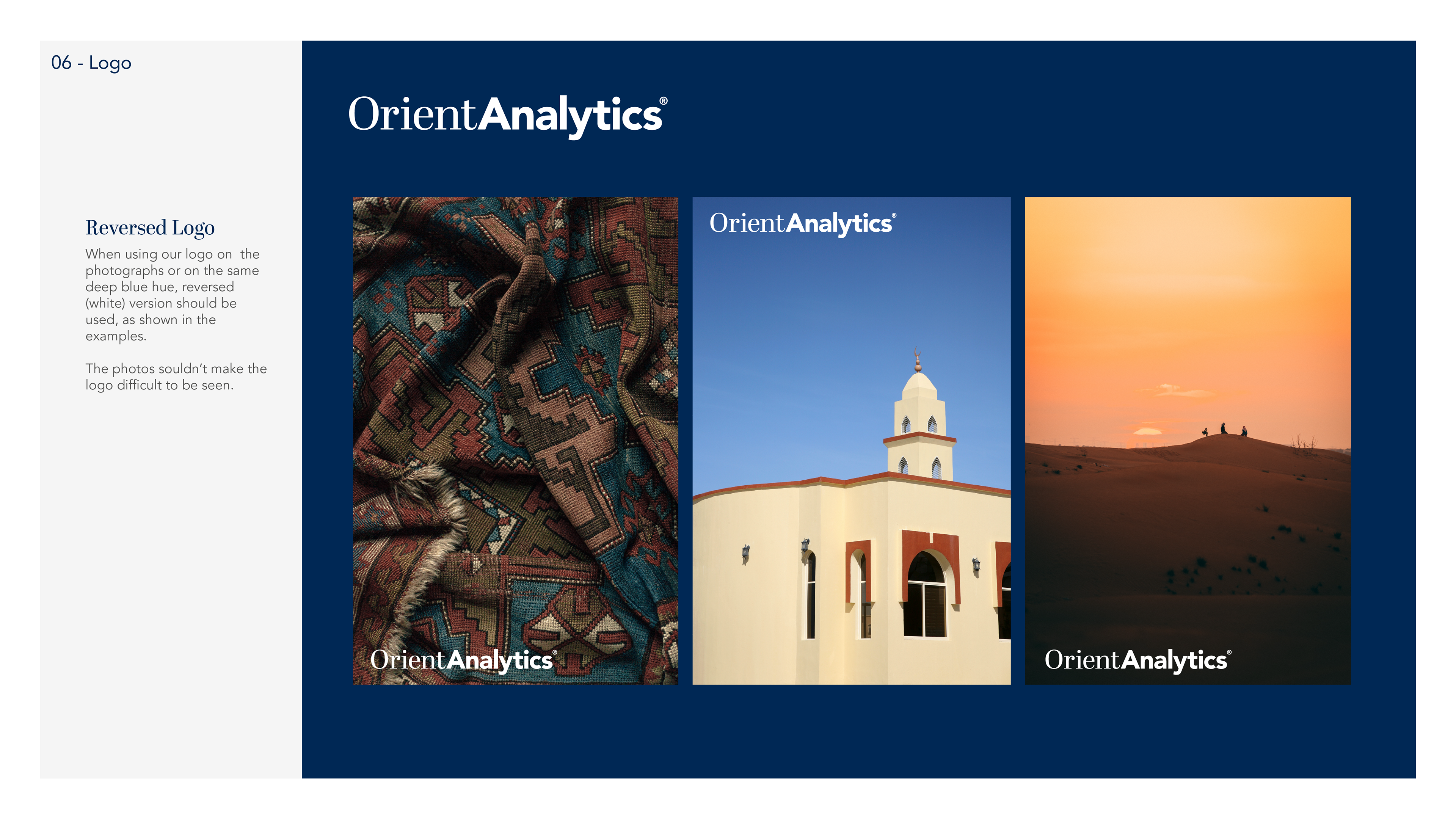 06 - Logo

Reversed Logo

When using our logo on the photographs or on the same deep blue hue, reversed (white) version should be used, as shown in the examples.

The photos souldn't make the logo difficult to be seen.

OrientAnalytics®

OrientAnalytics®

OrientAnalytics®

OrientAnalytics®